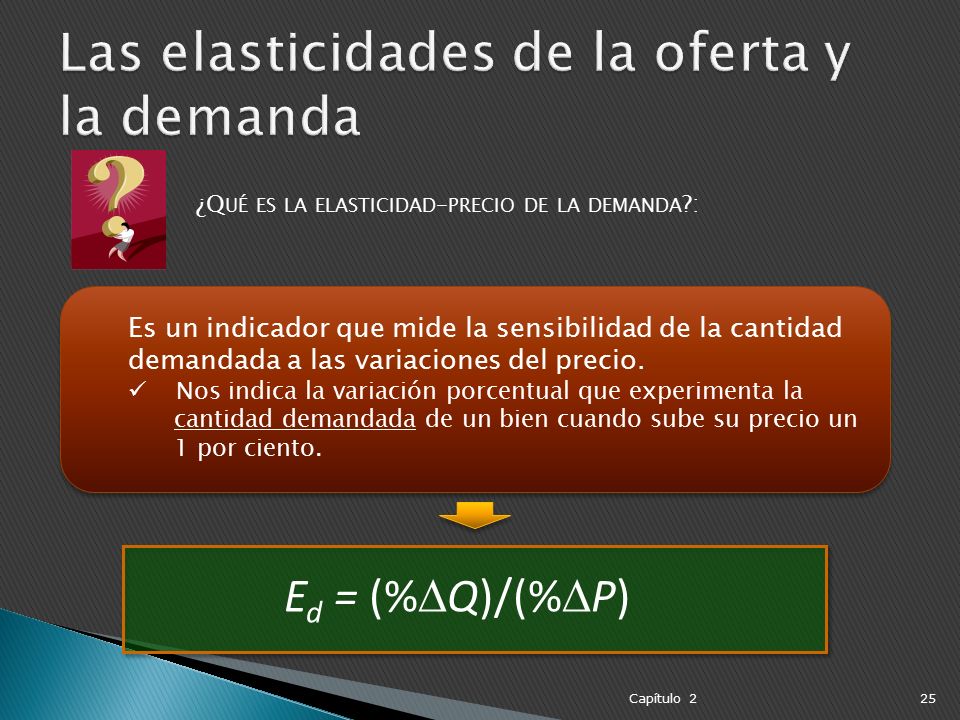 Las elasticidades de la oferta y la demanda

¿QUÉ ES LA ELASTICIDAD-PRECIO DE LA DEMANDA?:

Es un indicador que mide la sensibilidad de la cantidad demandada a las variaciones del precio.

✓ Nos indica la variación porcentual que experimenta la cantidad demandada de un bien cuando sube su precio un 1 por ciento.

$E_d = (\%\Delta Q)/(\%\Delta P)$

Capítulo 2

25